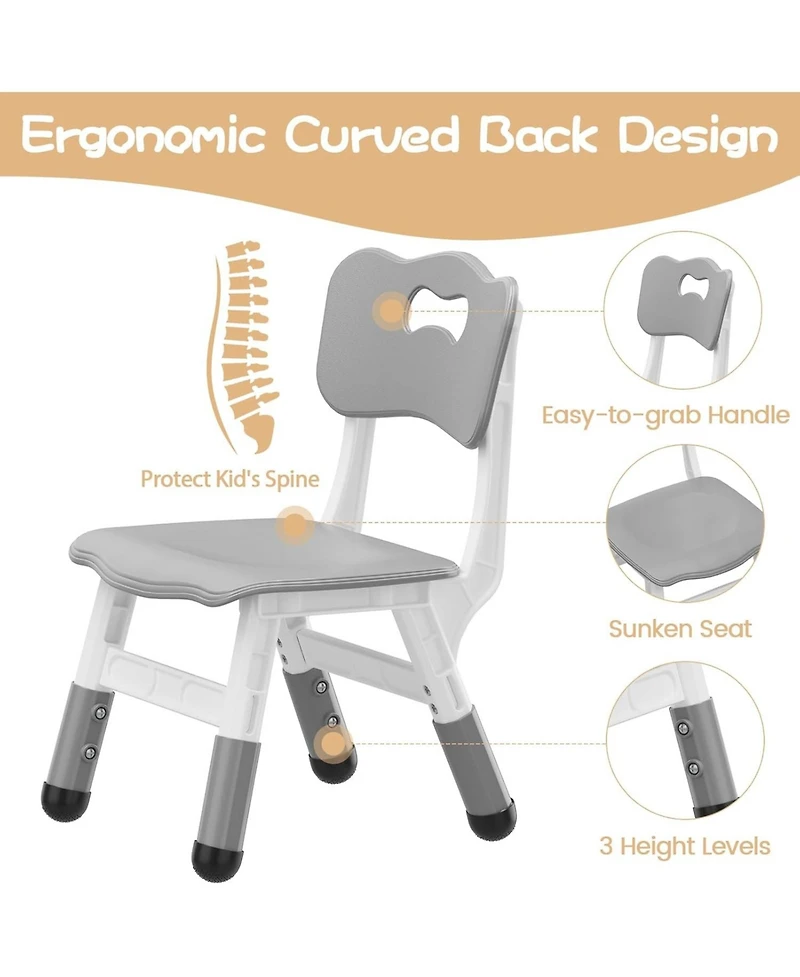 Ergonomic Curved Back Design

Protect Kid's Spine

Easy-to-grab Handle

Sunken Seat

3 Height Levels